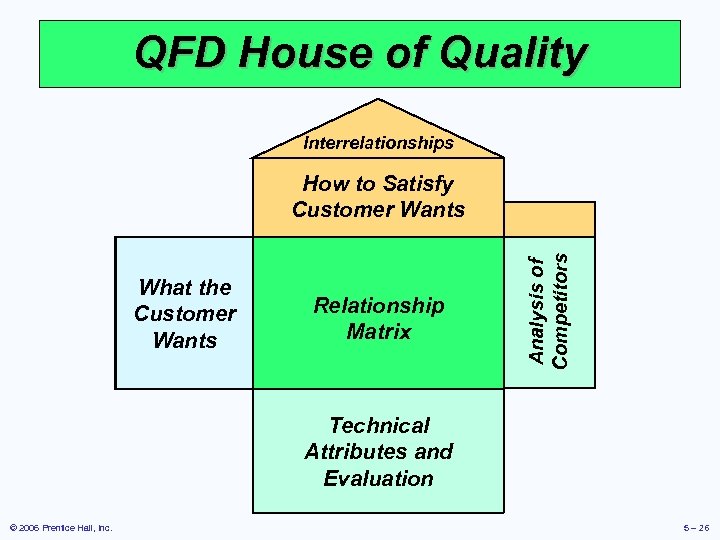 QFD House of Quality

Interrelationships

How to Satisfy Customer Wants

What the Customer Wants

Relationship Matrix

Analysis of Competitors

Technical Attributes and Evaluation

© 2006 Prentice Hall, Inc.

5 – 26